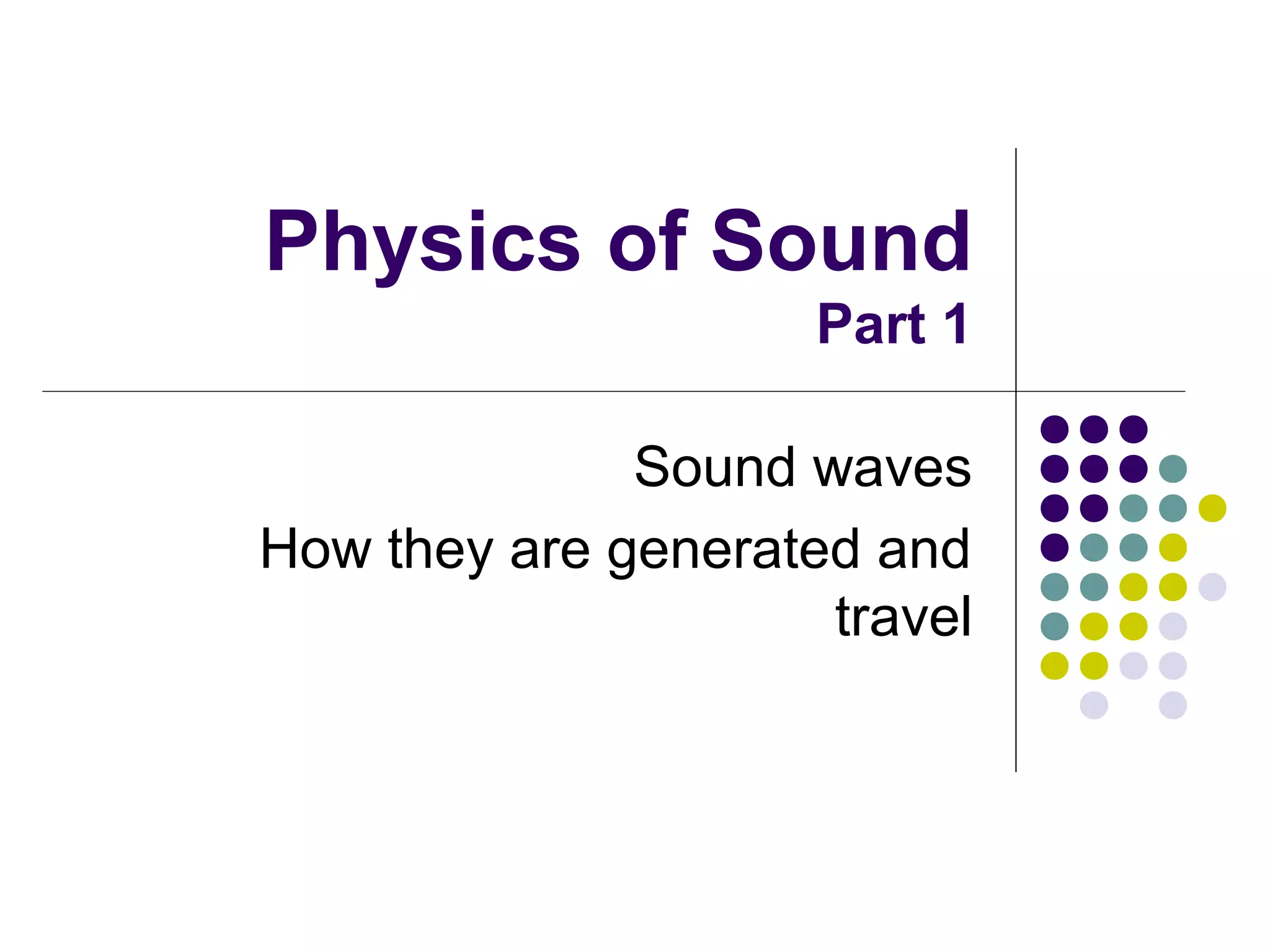 Physics of Sound
Part 1

Sound waves

How they are generated and travel